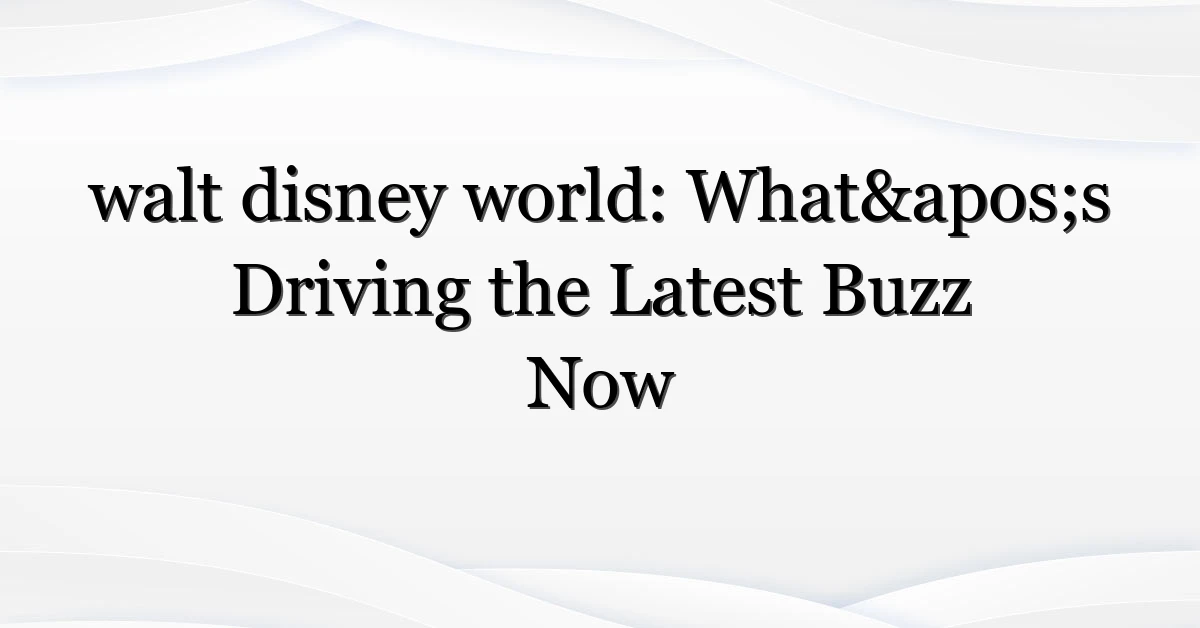 walt disney world: What&apos;s Driving the Latest Buzz Now